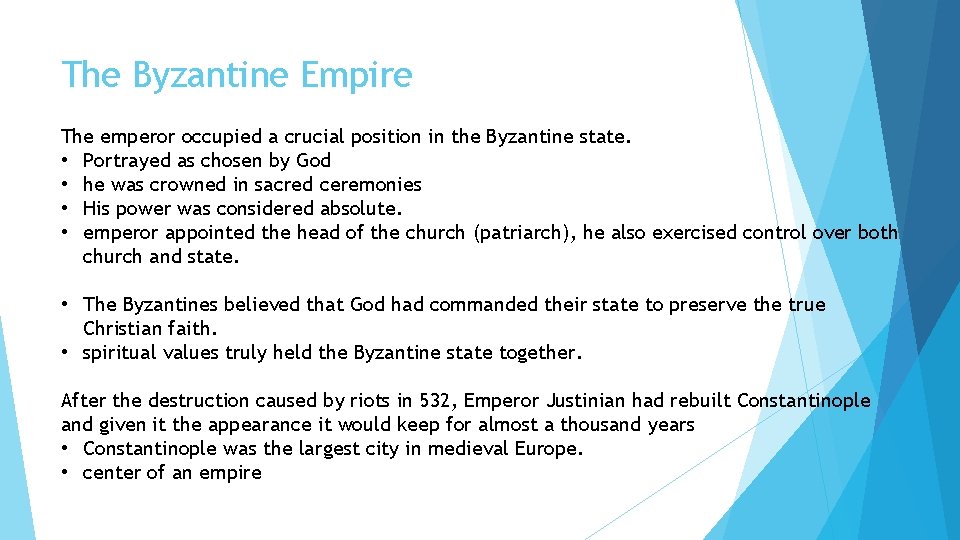 The Byzantine Empire

The emperor occupied a crucial position in the Byzantine state.
• Portrayed as chosen by God
• he was crowned in sacred ceremonies
• His power was considered absolute.
• emperor appointed the head of the church (patriarch), he also exercised control over both church and state.

• The Byzantines believed that God had commanded their state to preserve the true Christian faith.
• spiritual values truly held the Byzantine state together.

After the destruction caused by riots in 532, Emperor Justinian had rebuilt Constantinople and given it the appearance it would keep for almost a thousand years
• Constantinople was the largest city in medieval Europe.
• center of an empire